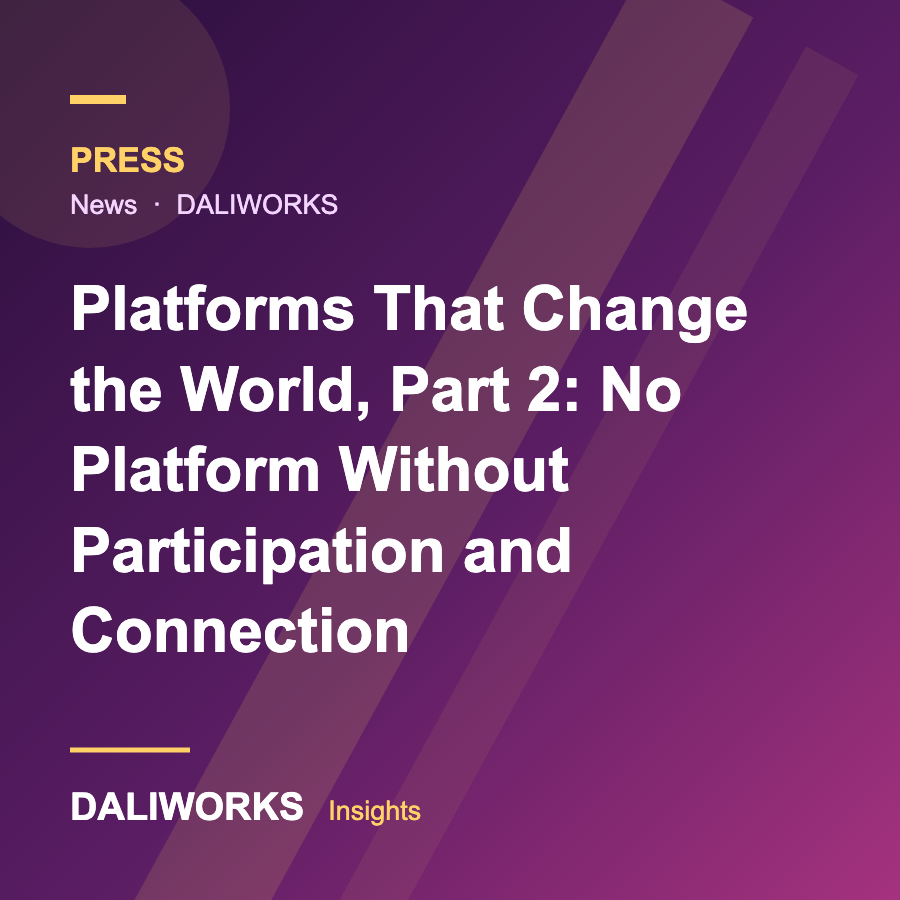 PRESS
News · DALIWORKS

Platforms That Change the World, Part 2: No Platform Without Participation and Connection

DALIWORKS Insights